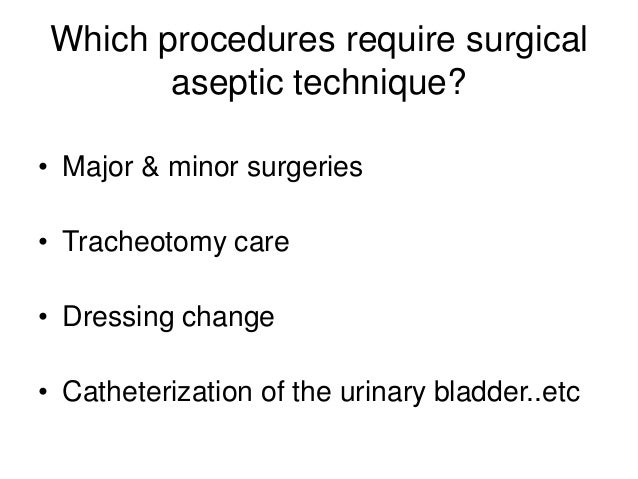 Which procedures require surgical aseptic technique?

• Major & minor surgeries

• Tracheotomy care

• Dressing change

• Catheterization of the urinary bladder..etc